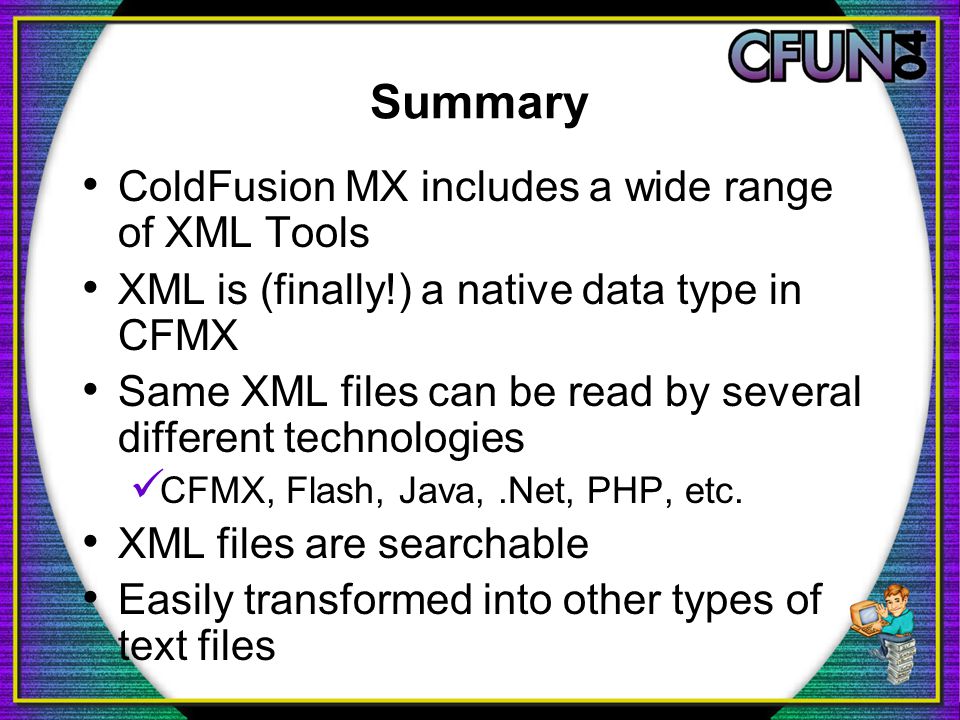 CFUN04

Summary

• ColdFusion MX includes a wide range of XML Tools
• XML is (finally!) a native data type in CFMX
• Same XML files can be read by several different technologies
✓CFMX, Flash, Java, .Net, PHP, etc.
• XML files are searchable
• Easily transformed into other types of text files